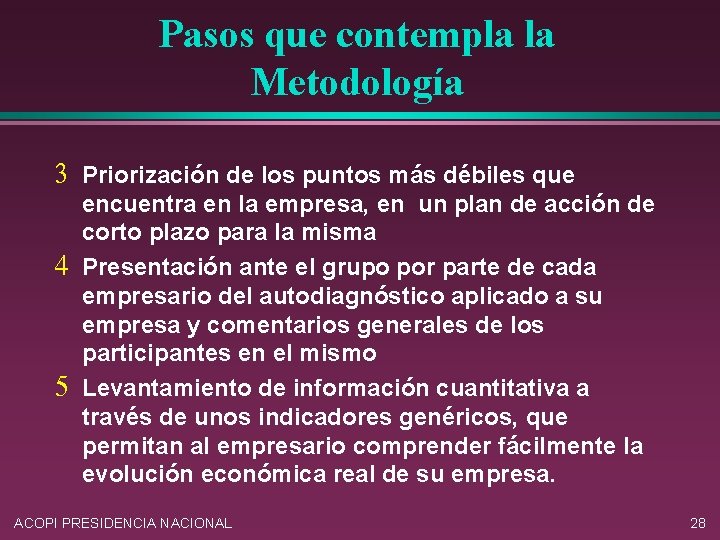 Pasos que contempla la Metodología

3 Priorización de los puntos más débiles que encuentra en la empresa, en un plan de acción de corto plazo para la misma

4 Presentación ante el grupo por parte de cada empresario del autodiagnóstico aplicado a su empresa y comentarios generales de los participantes en el mismo

5 Levantamiento de información cuantitativa a través de unos indicadores genéricos, que permitan al empresario comprender fácilmente la evolución económica real de su empresa.

ACOPI PRESIDENCIA NACIONAL

28